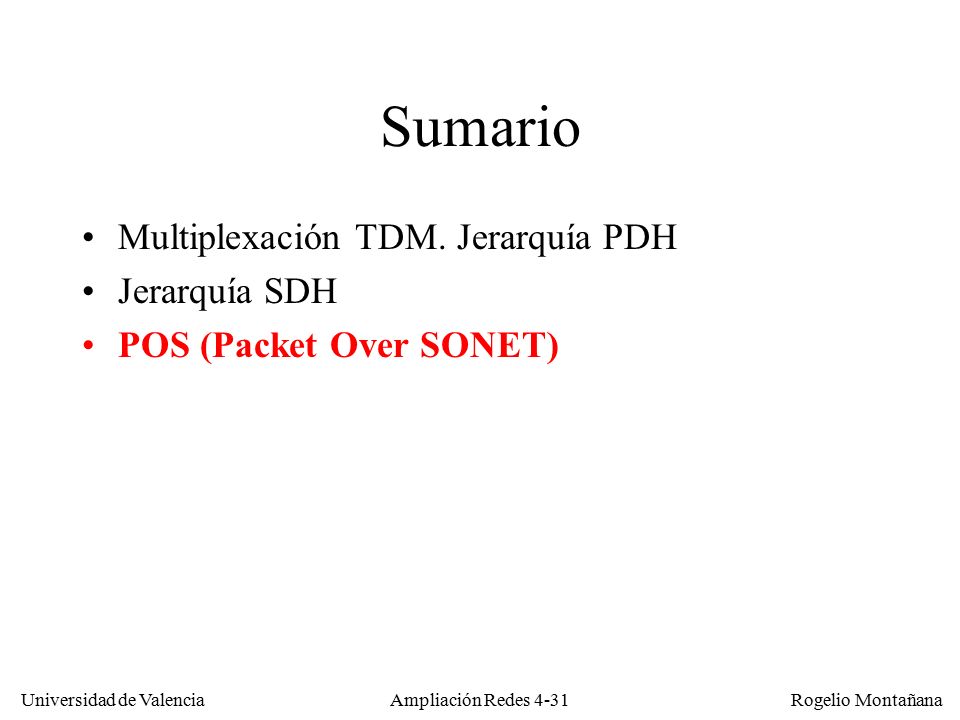 Sumario

• Multiplexación TDM. Jerarquía PDH
• Jerarquía SDH
• POS (Packet Over SONET)

Universidad de Valencia

Ampliación Redes 4-31

Rogelio Montañana